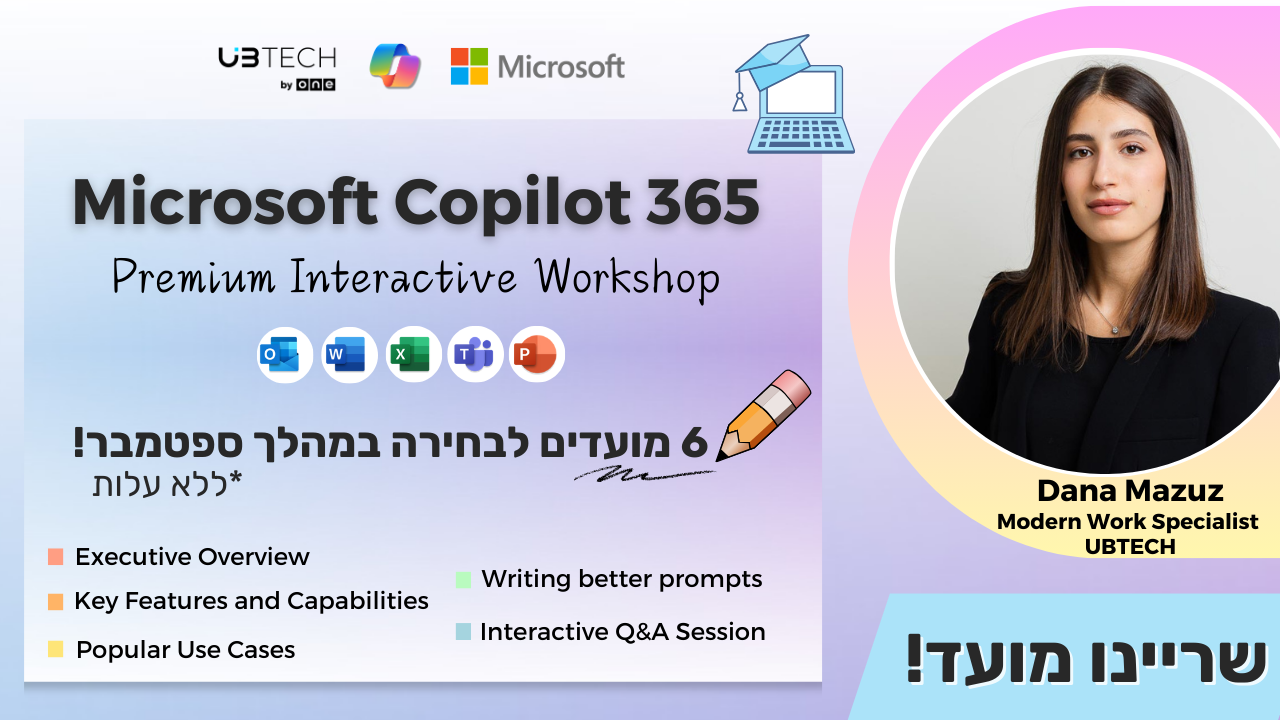 UBTECH by one

Microsoft

Microsoft Copilot 365

Premium Interactive Workshop

6 מועדים לבחירה במהלך ספטמבר!
*ללא עלות

Executive Overview
Key Features and Capabilities
Popular Use Cases

Writing better prompts
Interactive Q&A Session

Dana Mazuz
Modern Work Specialist
UBTECH

שריינו מועד!